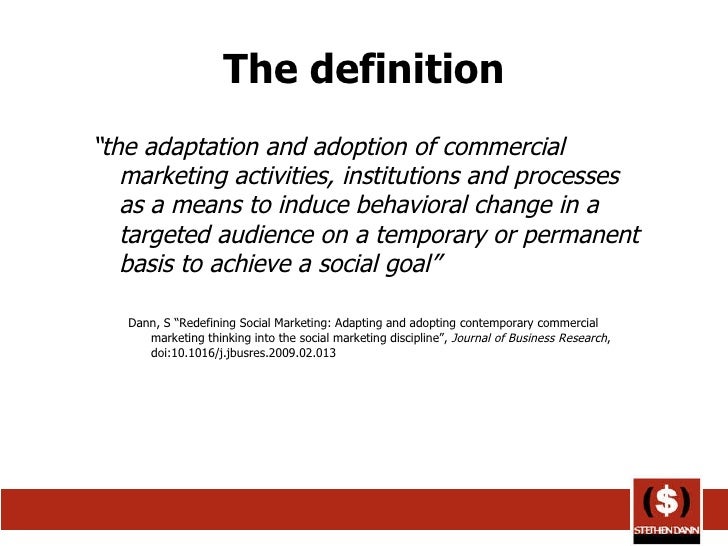 The definition

"the adaptation and adoption of commercial marketing activities, institutions and processes as a means to induce behavioral change in a targeted audience on a temporary or permanent basis to achieve a social goal"

Dann, S "Redefining Social Marketing: Adapting and adopting contemporary commercial marketing thinking into the social marketing discipline", Journal of Business Research, doi:10.1016/j.jbusres.2009.02.013

($)
STEPHEN DANN